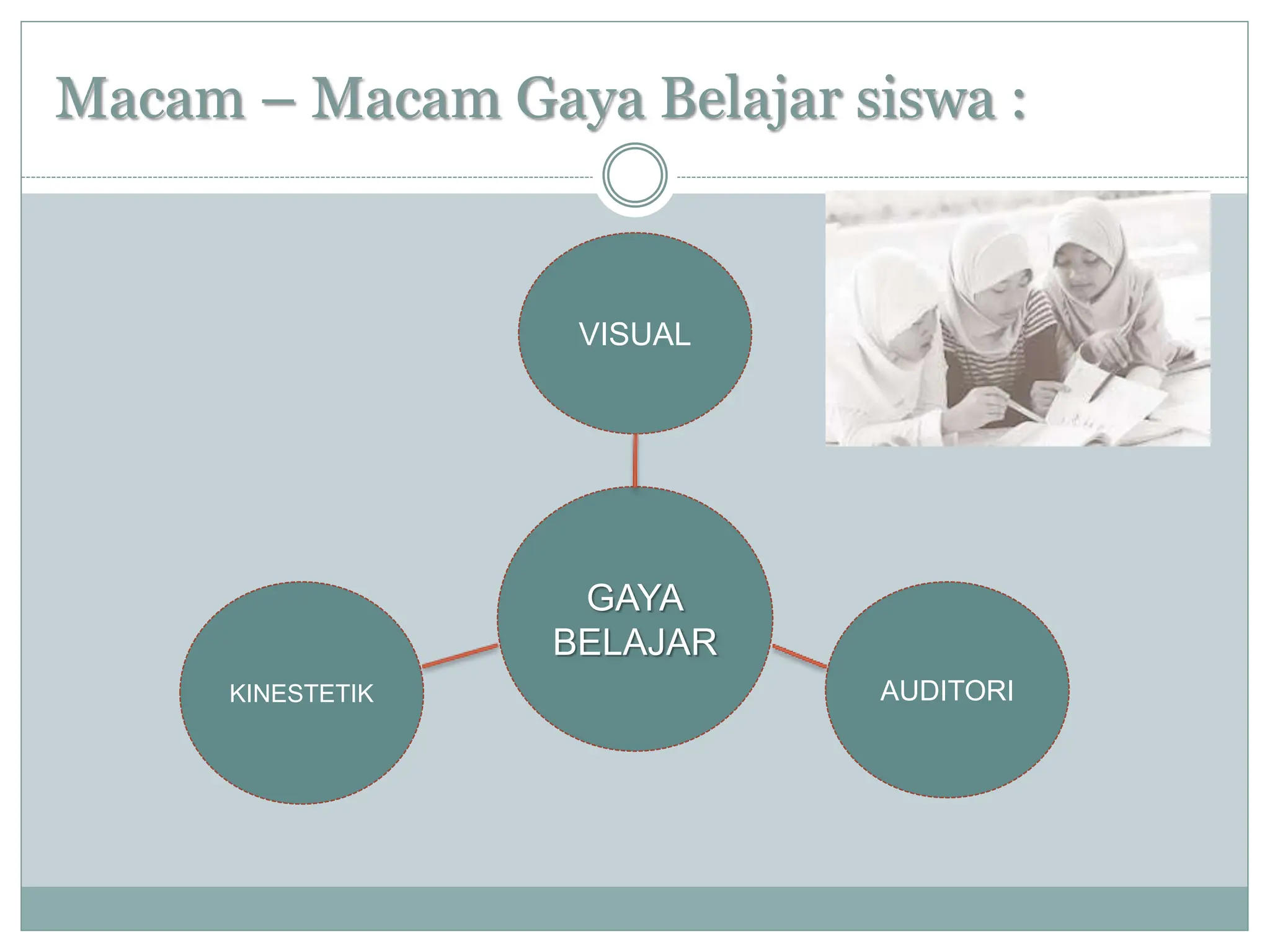 Macam – Macam Gaya Belajar siswa :

VISUAL

GAYA BELAJAR

KINESTETIK

AUDITORI